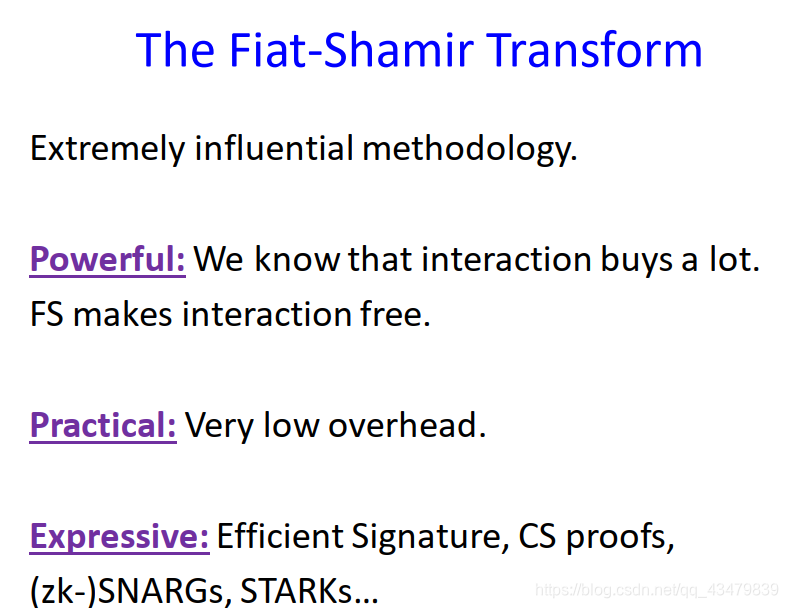 The Fiat-Shamir Transform

Extremely influential methodology.

Powerful: We know that interaction buys a lot. FS makes interaction free.

Practical: Very low overhead.

Expressive: Efficient Signature, CS proofs, (zk-)SNARGs, STARKs…

https://blog.csdn.net/qq_43479839